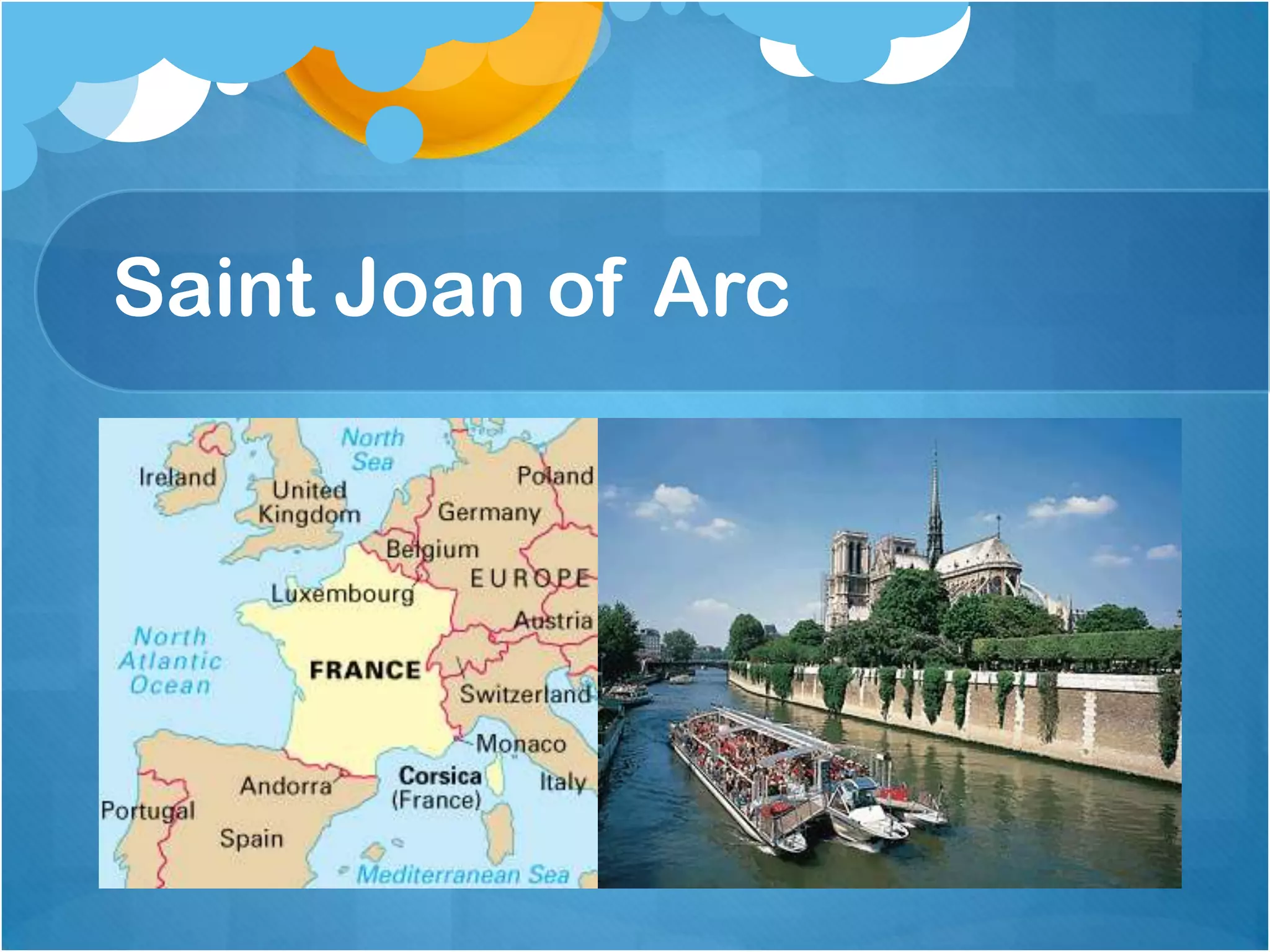 Saint Joan of Arc

North Sea

Ireland

United Kingdom

Poland

Germany

Belgium

EUROPE

Luxembourg

Austria

North Atlantic Ocean

FRANCE

Switzerland

Monaco

Andorra

Corsica (France)

Italy

Portugal

Spain

Mediterranean Sea